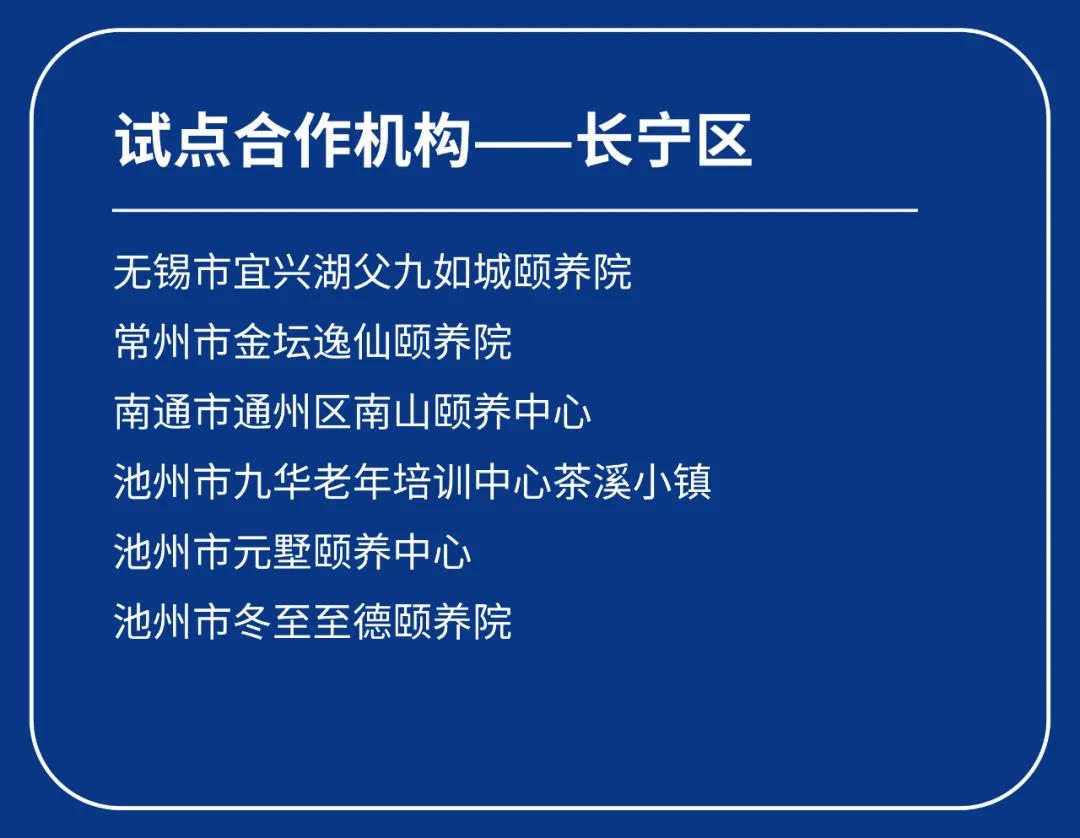 试点合作机构——长宁区

无锡市宜兴湖父九如城颐养院

常州市金坛逸仙颐养院

南通市通州区南山颐养中心

池州市九华老年培训中心茶溪小镇

池州市元墅颐养中心

池州市冬至至德颐养院